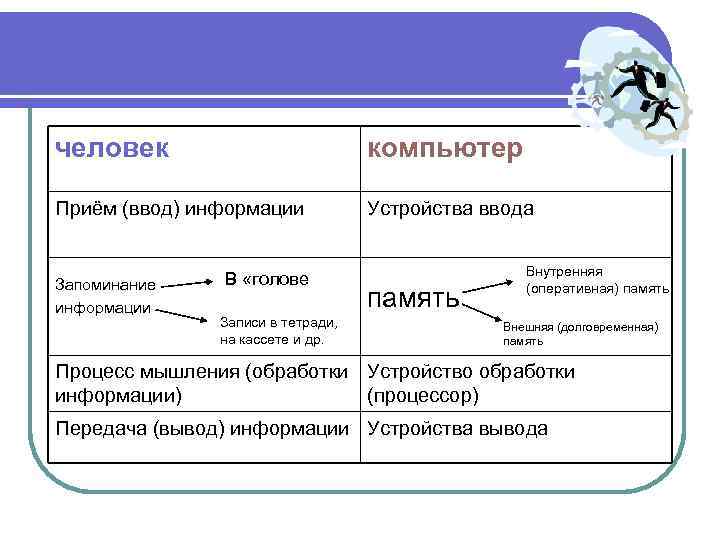 | человек | компьютер |
|---|---|
| Приём (ввод) информации | Устройства ввода |
| Запоминание информации В «голове Записи в тетради, на кассете и др. | память Внутренняя (оперативная) память Внешняя (долговременная) память |
| Процесс мышления (обработки информации) | Устройство обработки (процессор) |
| Передача (вывод) информации | Устройства вывода |